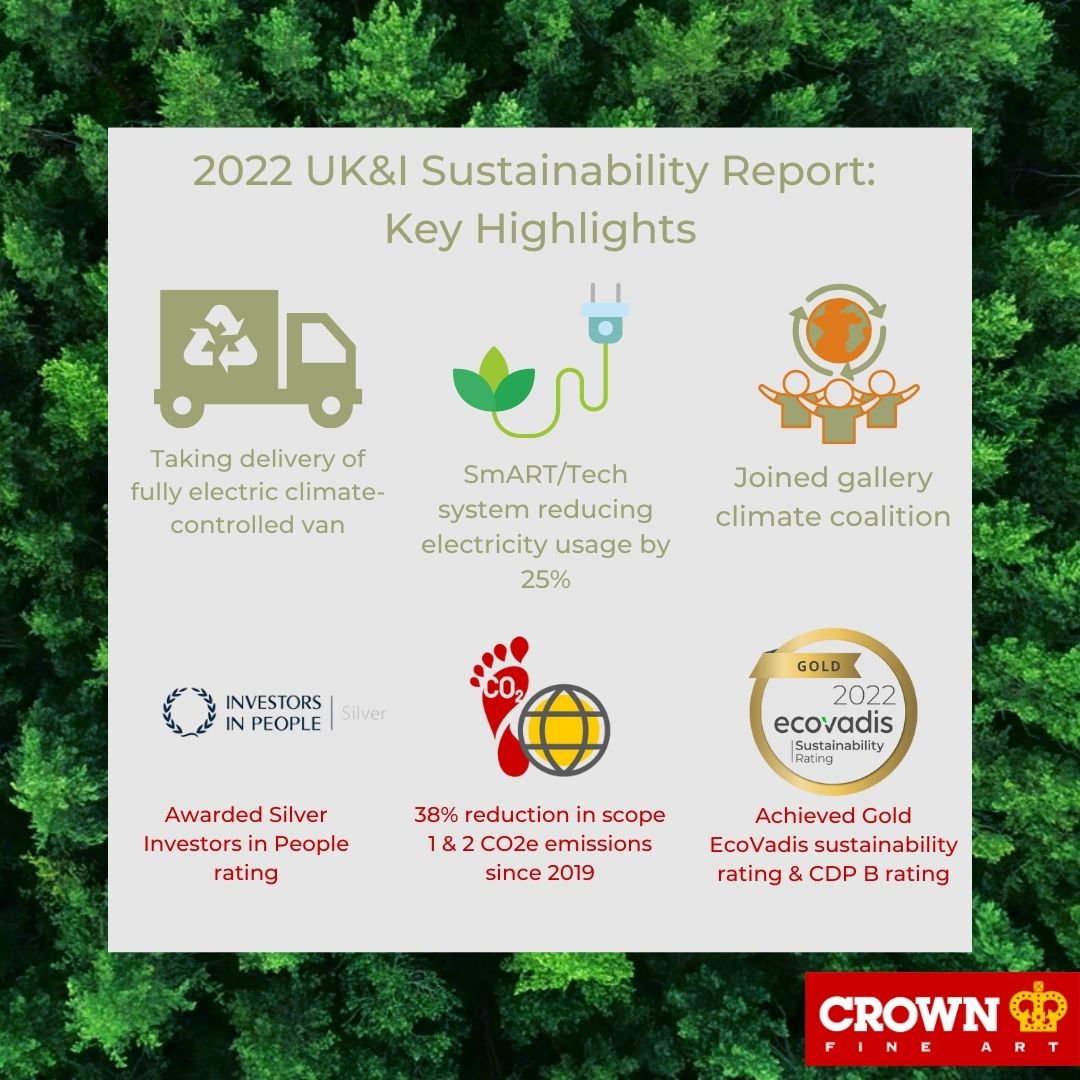 2022 UK&I Sustainability Report: Key Highlights

Taking delivery of fully electric climate-controlled van

SmART/Tech system reducing electricity usage by 25%

Joined gallery climate coalition

INVESTORS IN PEOPLE | Silver

Awarded Silver Investors in People rating

$CO_2$

38% reduction in scope 1 & 2 CO2e emissions since 2019

GOLD 2022 ecovadis Sustainability Rating

Achieved Gold EcoVadis sustainability rating & CDP B rating

CROWN FINE ART